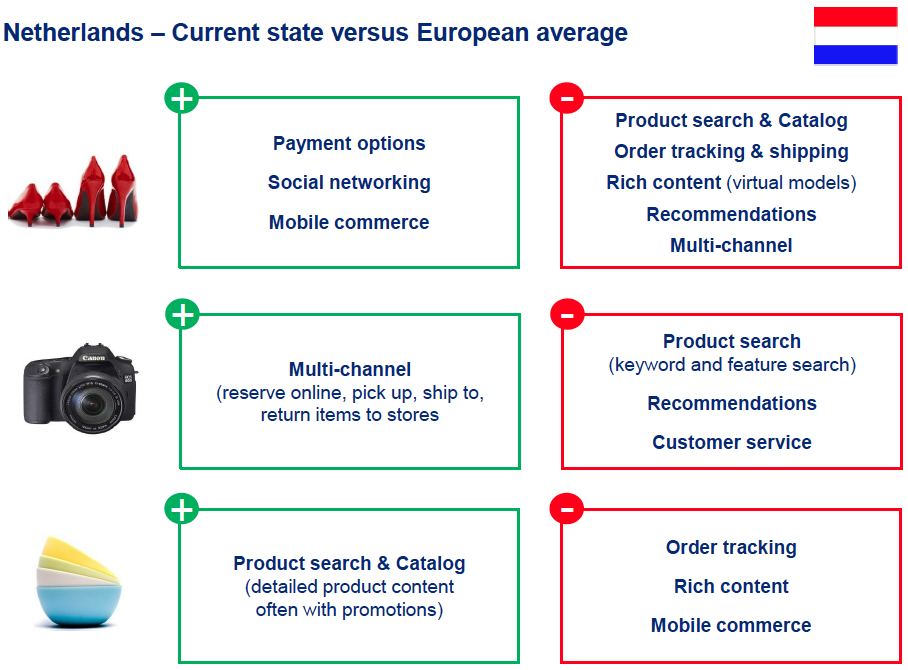 Netherlands – Current state versus European average

+

Payment options

Social networking

Mobile commerce

-

Product search & Catalog

Order tracking & shipping

Rich content (virtual models)

Recommendations

Multi-channel

Canon

+

Multi-channel (reserve online, pick up, ship to, return items to stores

-

Product search (keyword and feature search)

Recommendations

Customer service

+

Product search & Catalog (detailed product content often with promotions)

-

Order tracking

Rich content

Mobile commerce